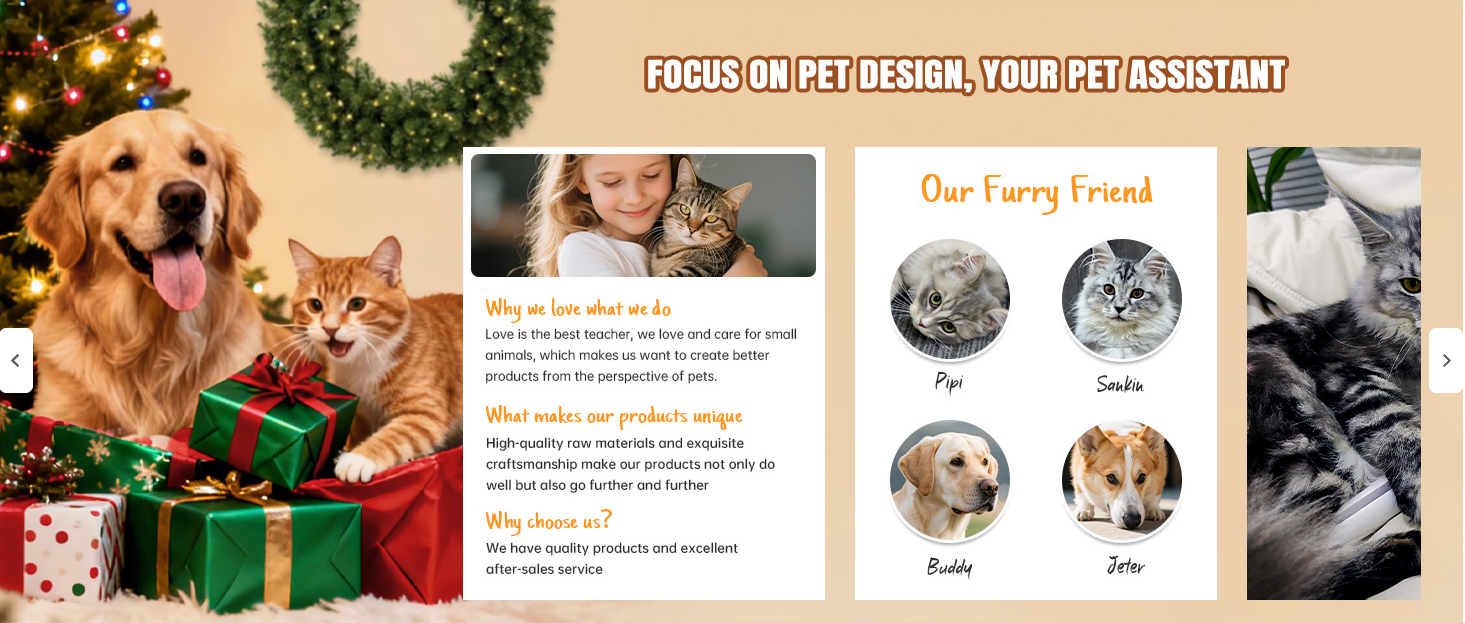 FOCUS ON PET DESIGN, YOUR PET ASSISTANT

Why we love what we do
Love is the best teacher, we love and care for small animals, which makes us want to create better products from the perspective of pets.

What makes our products unique
High-quality raw materials and exquisite craftsmanship make our products not only do well but also go further and further

Why choose us?
We have quality products and excellent after-sales service

Our Furry Friend

Pipi

Saukin

Buddy

Jeter